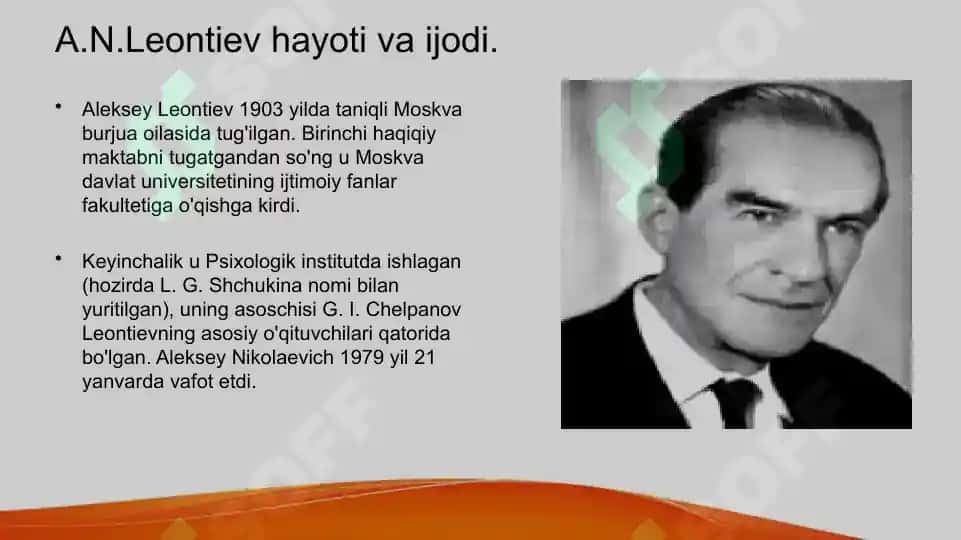 A.N.Leontiev hayoti va ijodi.

• Aleksey Leontiev 1903 yilda taniqli Moskva burjua oilasida tug'ilgan. Birinchi haqiqiy maktabni tugatgandan so'ng u Moskva davlat universitetining ijtimoiy fanlar fakultetiga o'qishga kirdi.

• Keyinchalik u Psixologik institutda ishlagan (hozirda L. G. Shchukina nomi bilan yuritilgan), uning asoschisi G. I. Chelpanov Leontievning asosiy o'qituvchilari qatorida bo'lgan. Aleksey Nikolaevich 1979 yil 21 yanvarda vafot etdi.